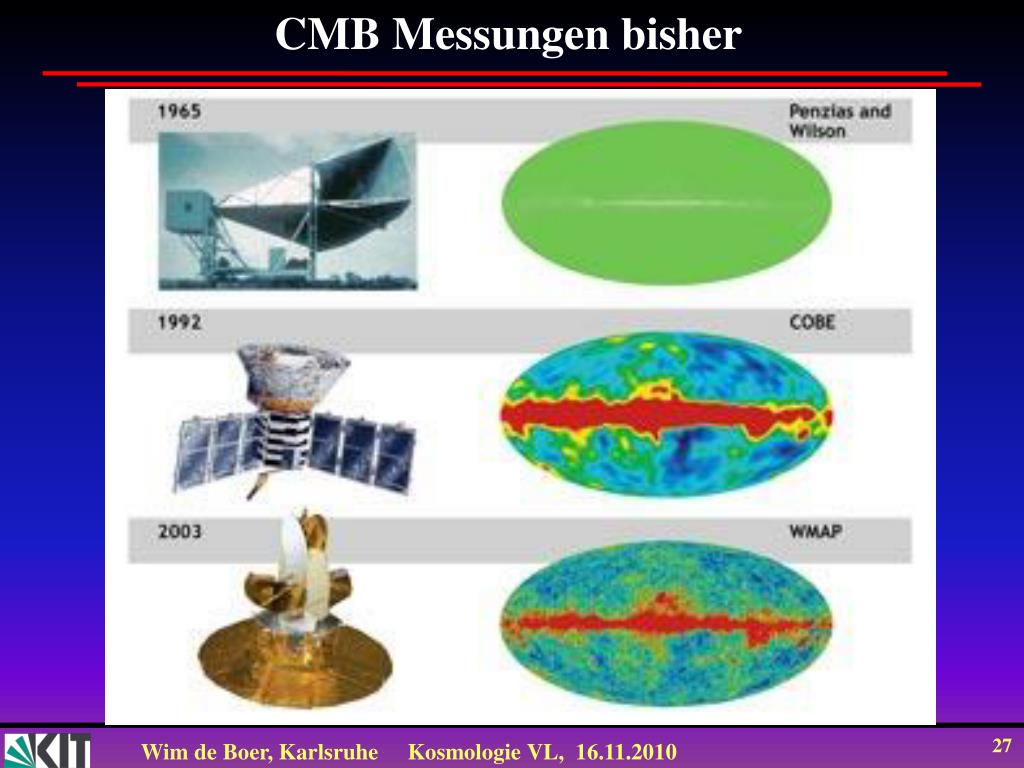 CMB Messungen bisher

1965

Penzias and Wilson

1992

COBE

2003

WMAP

KIT

Wim de Boer, Karlsruhe Kosmologie VL, 16.11.2010

27